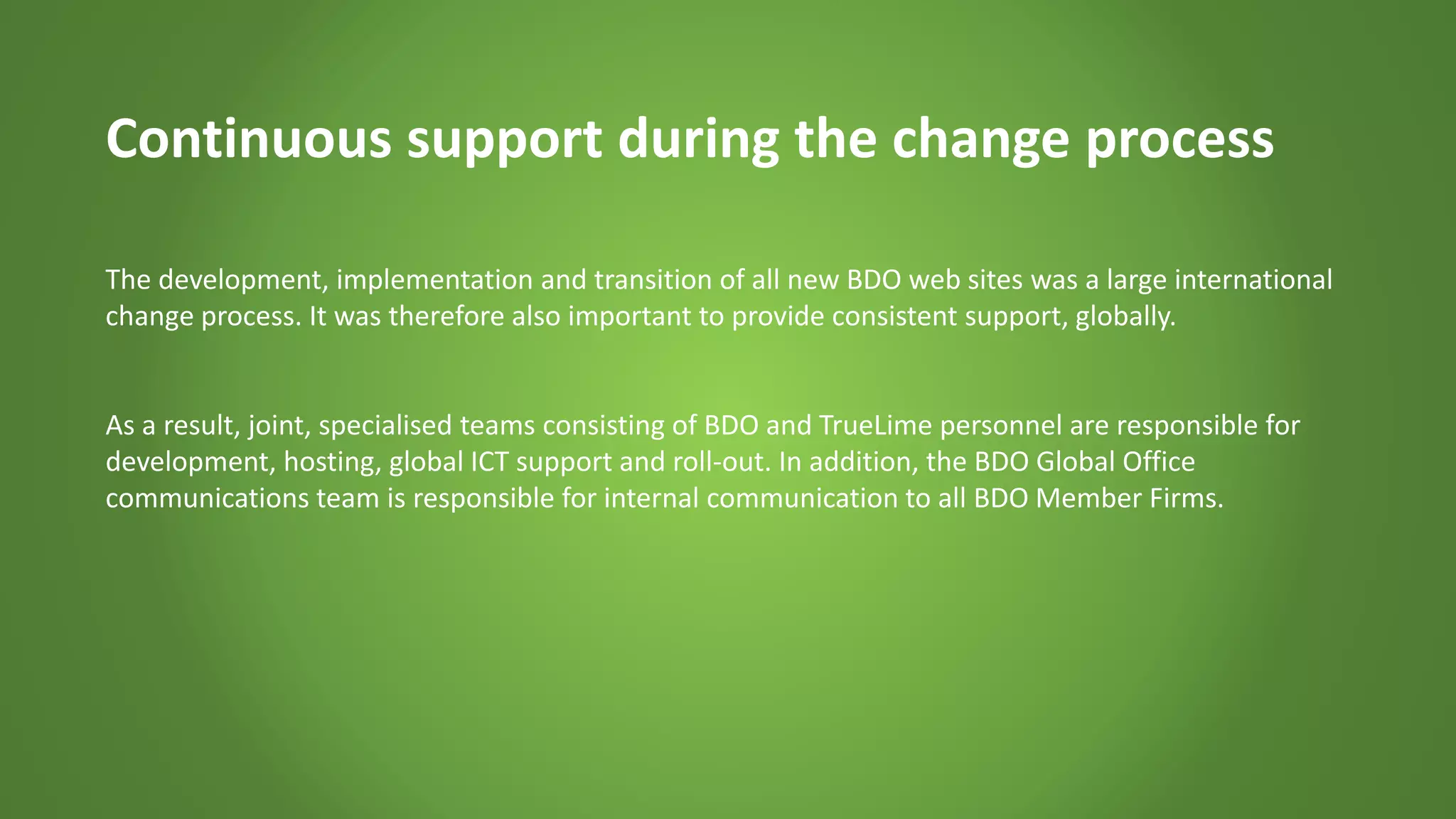 Continuous support during the change process

The development, implementation and transition of all new BDO web sites was a large international change process. It was therefore also important to provide consistent support, globally.

As a result, joint, specialised teams consisting of BDO and TrueLime personnel are responsible for development, hosting, global ICT support and roll-out. In addition, the BDO Global Office communications team is responsible for internal communication to all BDO Member Firms.